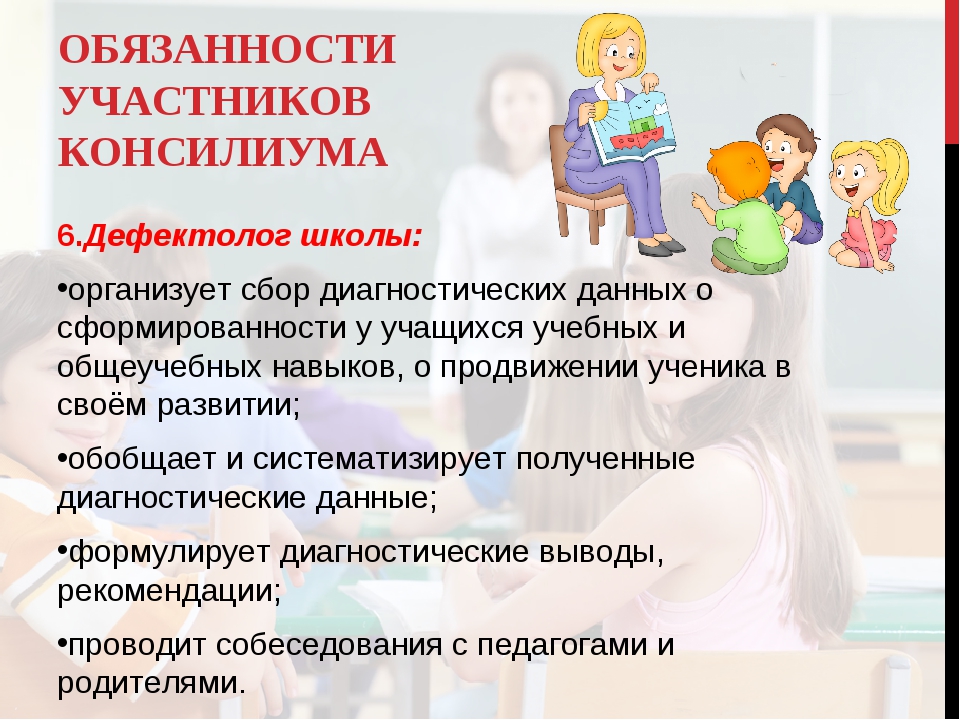 ОБЯЗАННОСТИ УЧАСТНИКОВ КОНСИЛИУМА

6.Дефектолог школы:

•организует сбор диагностических данных о сформированности у учащихся учебных и общеучебных навыков, о продвижении ученика в своём развитии;

•обобщает и систематизирует полученные диагностические данные;

•формулирует диагностические выводы, рекомендации;

•проводит собеседования с педагогами и родителями.